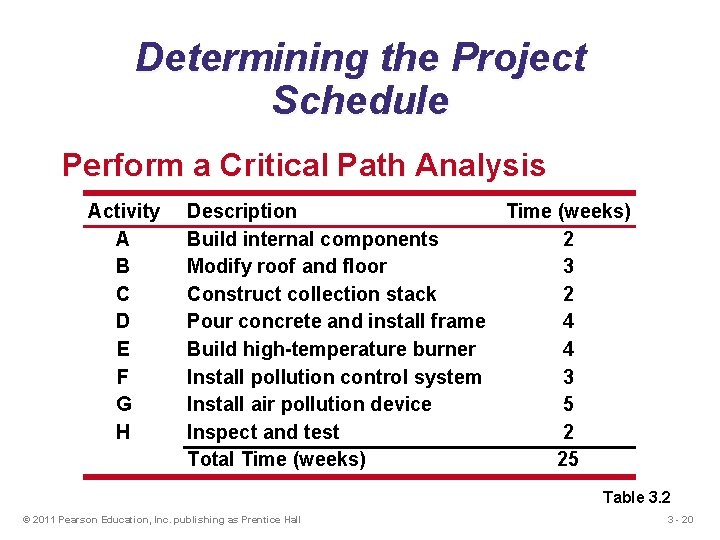 Determining the Project Schedule

Perform a Critical Path Analysis

| Activity | Description | Time (weeks) |
|---|---|---|
| A | Build internal components | 2 |
| B | Modify roof and floor | 3 |
| C | Construct collection stack | 2 |
| D | Pour concrete and install frame | 4 |
| E | Build high-temperature burner | 4 |
| F | Install pollution control system | 3 |
| G | Install air pollution device | 5 |
| H | Inspect and test | 2 |
| | Total Time (weeks) | 25 |

Table 3.2

© 2011 Pearson Education, Inc. publishing as Prentice Hall

3 - 20